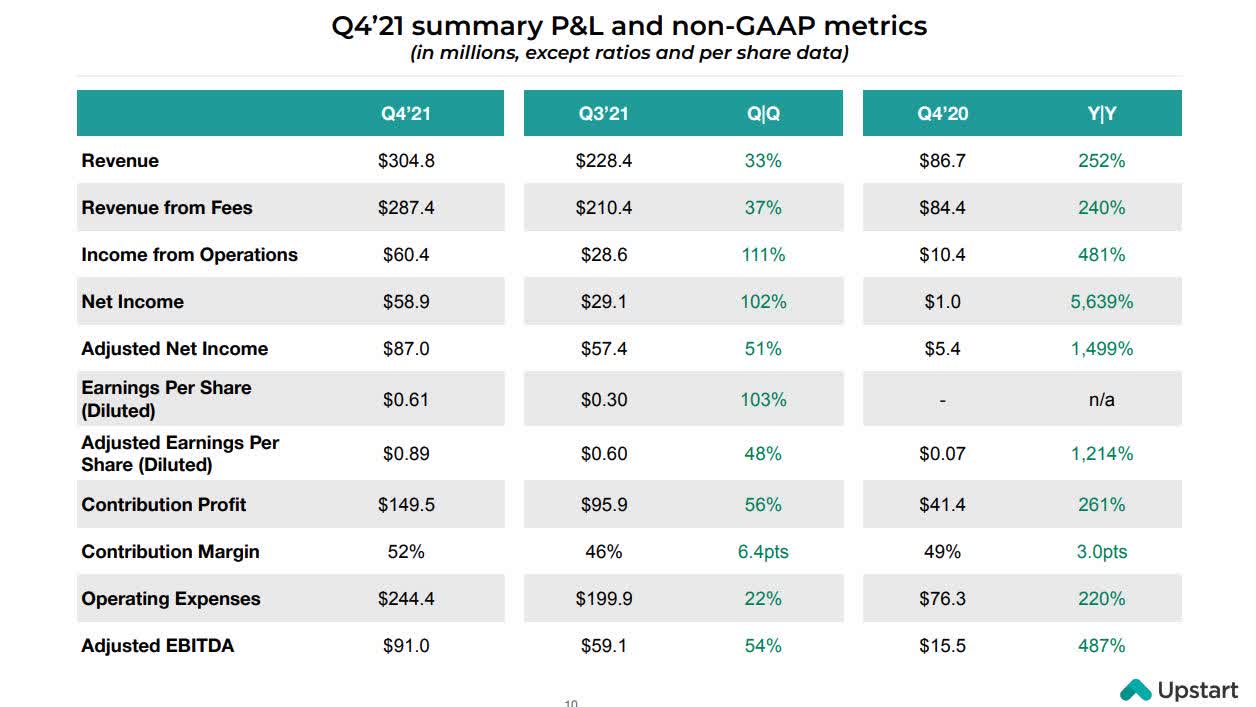 Q4'21 summary P&L and non-GAAP metrics
(in millions, except ratios and per share data)

| | Q4'21 | Q3'21 | Q\|Q | Q4'20 | Y\|Y |
|---|---|---|---|---|---|
| Revenue | \$304.8 | \$228.4 | 33% | \$86.7 | 252% |
| Revenue from Fees | \$287.4 | \$210.4 | 37% | \$84.4 | 240% |
| Income from Operations | \$60.4 | \$28.6 | 111% | \$10.4 | 481% |
| Net Income | \$58.9 | \$29.1 | 102% | \$1.0 | 5,639% |
| Adjusted Net Income | \$87.0 | \$57.4 | 51% | \$5.4 | 1,499% |
| Earnings Per Share (Diluted) | \$0.61 | \$0.30 | 103% | - | n/a |
| Adjusted Earnings Per Share (Diluted) | \$0.89 | \$0.60 | 48% | \$0.07 | 1,214% |
| Contribution Profit | \$149.5 | \$95.9 | 56% | \$41.4 | 261% |
| Contribution Margin | 52% | 46% | 6.4pts | 49% | 3.0pts |
| Operating Expenses | \$244.4 | \$199.9 | 22% | \$76.3 | 220% |
| Adjusted EBITDA | \$91.0 | \$59.1 | 54% | \$15.5 | 487% |

10

Upstart